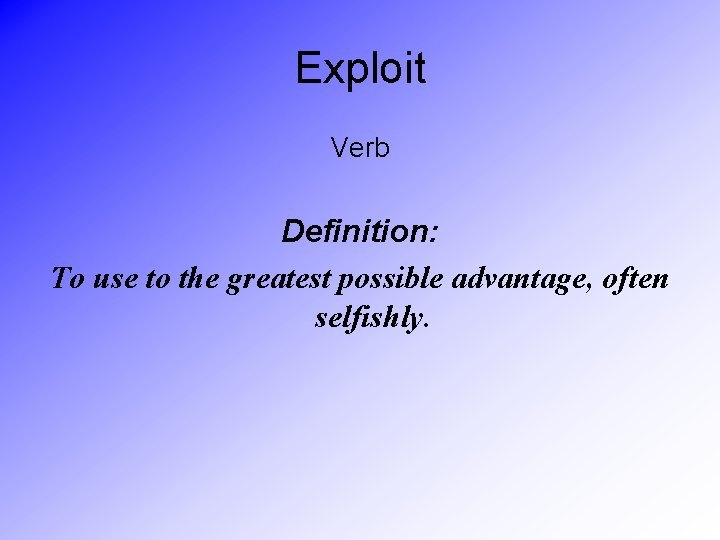 Exploit

Verb

Definition:

To use to the greatest possible advantage, often selfishly.